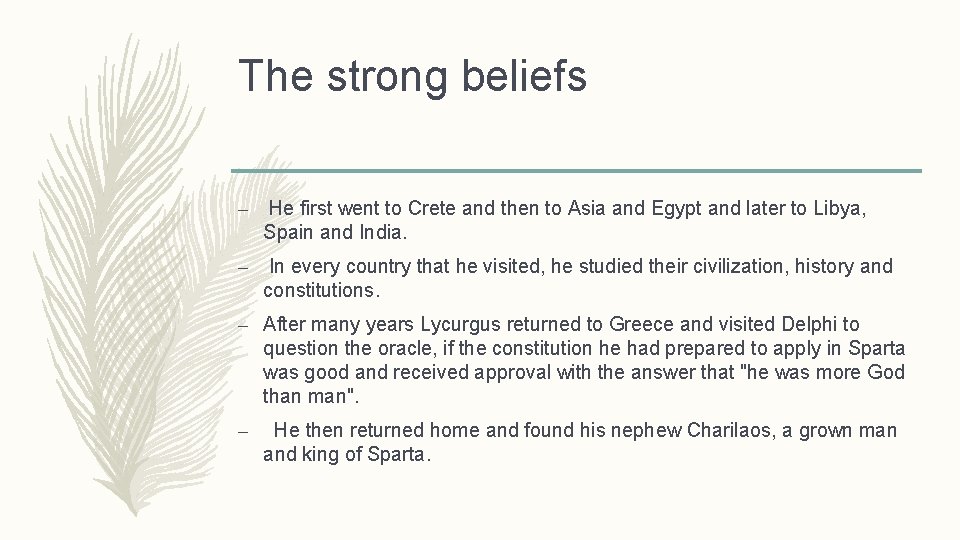 The strong beliefs

– He first went to Crete and then to Asia and Egypt and later to Libya, Spain and India.

– In every country that he visited, he studied their civilization, history and constitutions.

– After many years Lycurgus returned to Greece and visited Delphi to question the oracle, if the constitution he had prepared to apply in Sparta was good and received approval with the answer that "he was more God than man".

– He then returned home and found his nephew Charilaos, a grown man and king of Sparta.